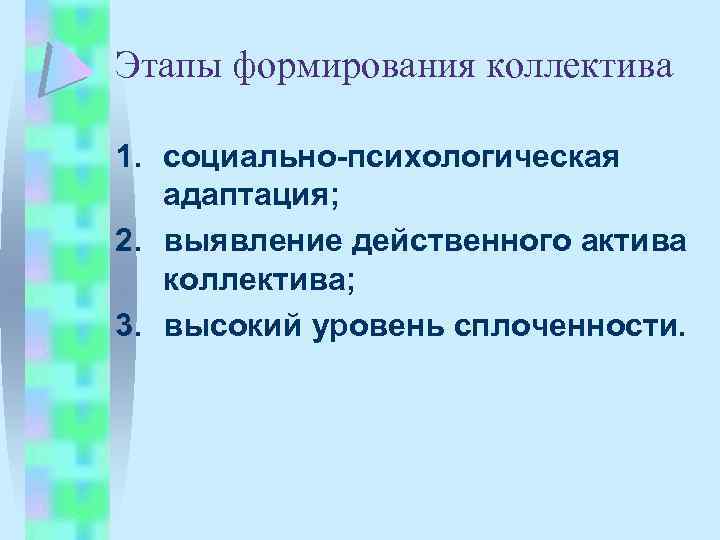 Этапы формирования коллектива

1. социально-психологическая адаптация;
2. выявление действенного актива коллектива;
3. высокий уровень сплоченности.